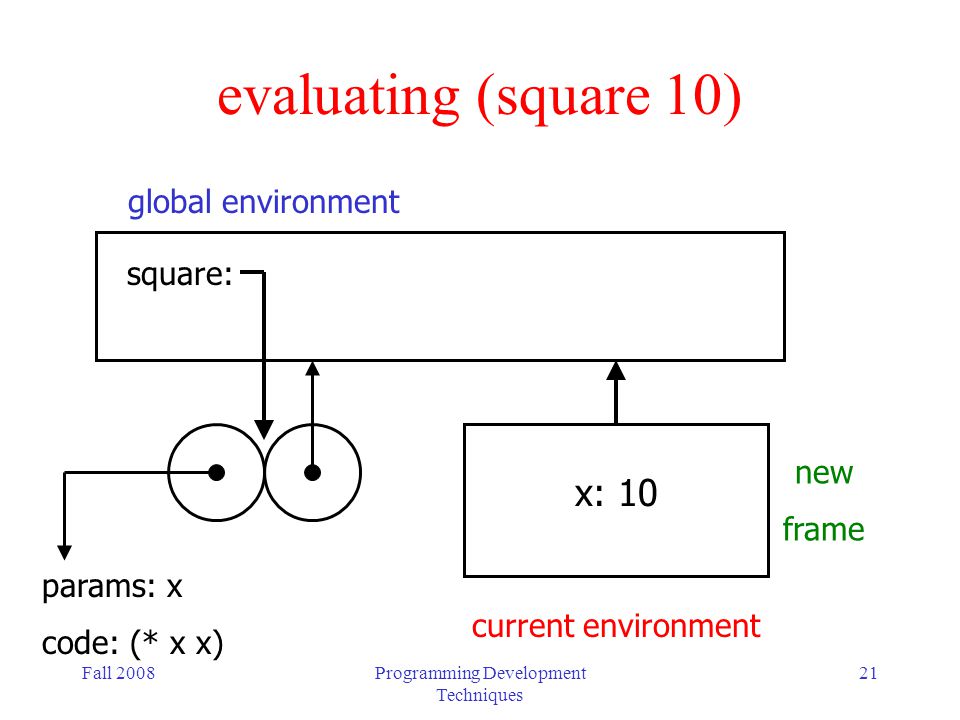 evaluating (square 10)

global environment

square:

x: 10

new frame

params: x

code: (* x x)

current environment

Fall 2008

Programming Development Techniques

21